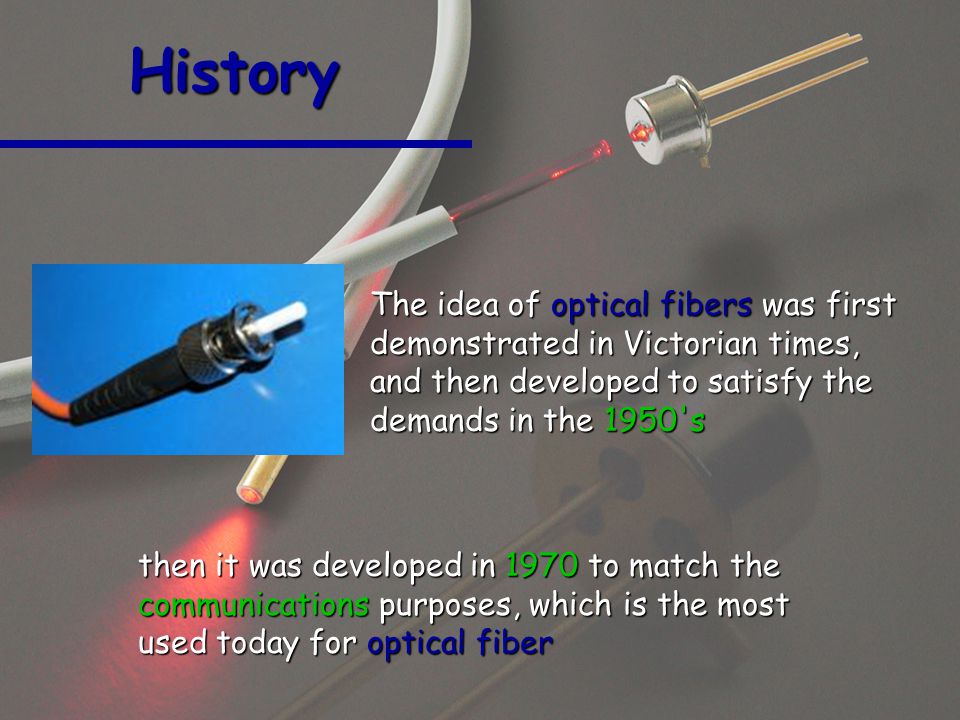 History

The idea of optical fibers was first demonstrated in Victorian times, and then developed to satisfy the demands in the 1950's

then it was developed in 1970 to match the communications purposes, which is the most used today for optical fiber